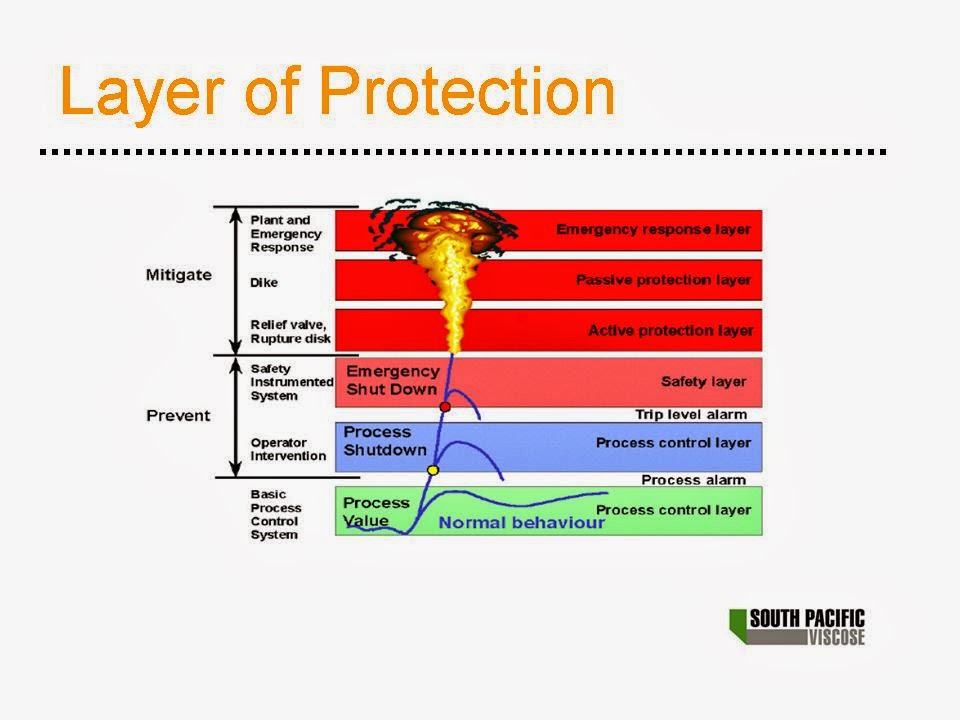 Layer of Protection

Mitigate

Prevent

Plant and Emergency Response

Dike

Relief valve, Rupture disk

Safety Instrumented System

Operator Intervention

Basic Process Control System

Emergency response layer

Passive protection layer

Active protection layer

Emergency Shut Down

Safety layer

Trip level alarm

Process Shutdown

Process control layer

Process alarm

Process Value

Normal behaviour

Process control layer

SOUTH PACIFIC VISCOSE